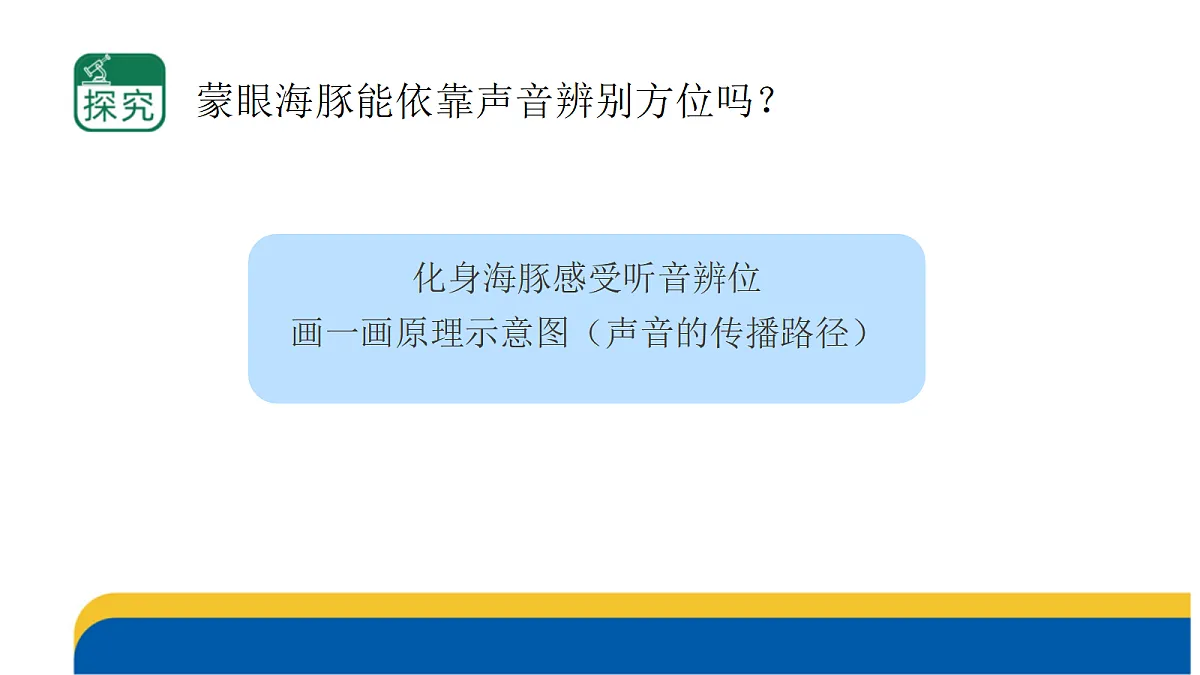 探究

蒙眼海豚能依靠声音辨别方位吗？

化身海豚感受听音辨位
画一画原理示意图（声音的传播路径）